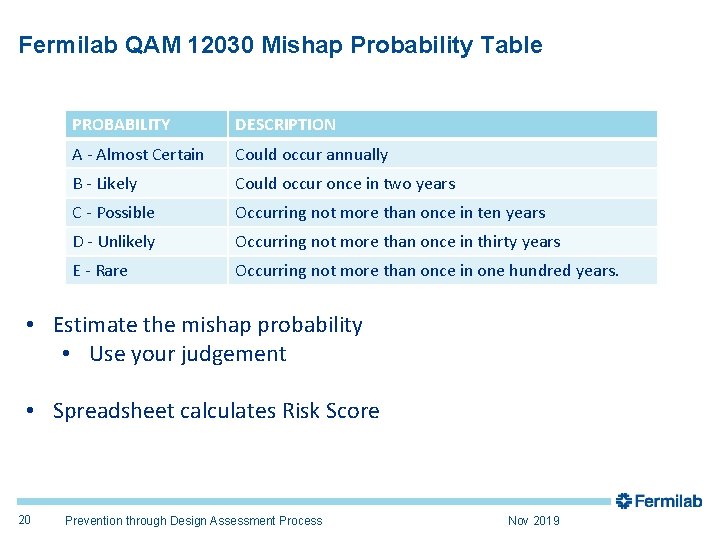 Fermilab QAM 12030 Mishap Probability Table

| PROBABILITY | DESCRIPTION |
|---|---|
| A - Almost Certain | Could occur annually |
| B - Likely | Could occur once in two years |
| C - Possible | Occurring not more than once in ten years |
| D - Unlikely | Occurring not more than once in thirty years |
| E - Rare | Occurring not more than once in one hundred years. |

• Estimate the mishap probability
  • Use your judgement

• Spreadsheet calculates Risk Score

Fermilab

20 Prevention through Design Assessment Process Nov 2019